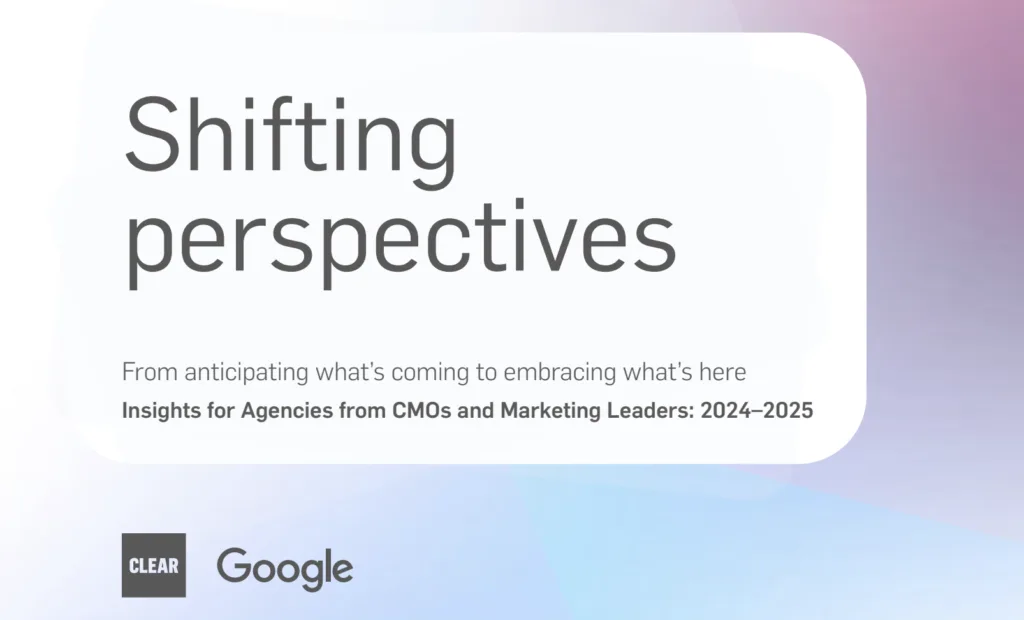 Shifting perspectives

From anticipating what's coming to embracing what's here

Insights for Agencies from CMOs and Marketing Leaders: 2024–2025

CLEAR

Google